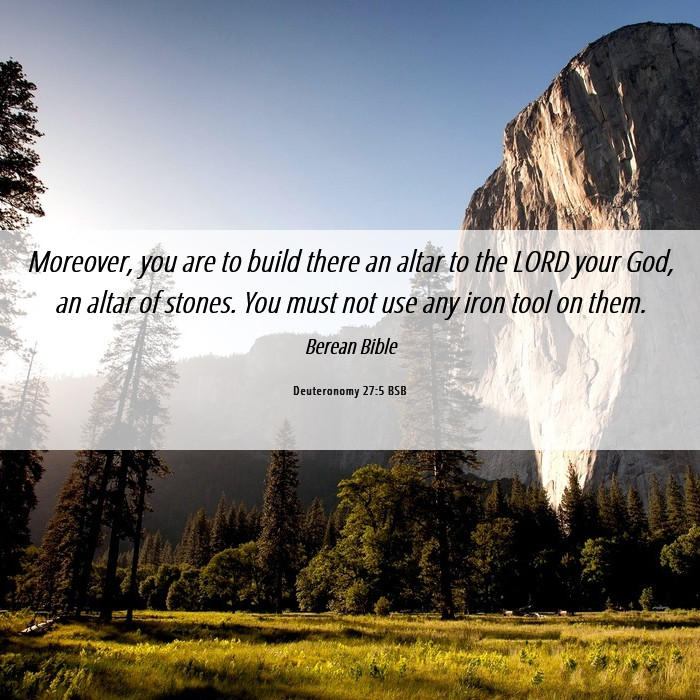 Moreover, you are to build there an altar to the LORD your God, an altar of stones. You must not use any iron tool on them.

Berean Bible

Deuteronomy 27:5 BSB